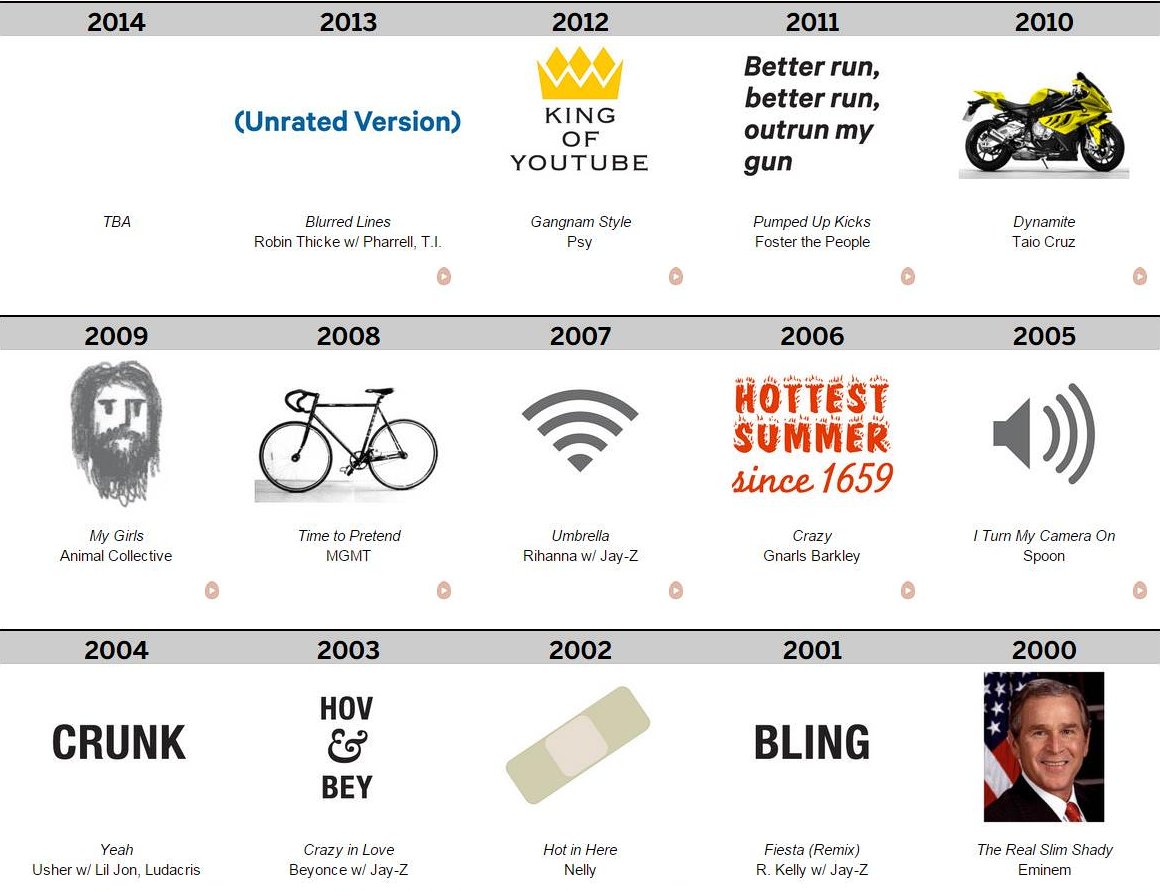 2014

TBA

2013

(Unrated Version)

Blurred Lines
Robin Thicke w/ Pharrell, T.I.

2012

KING OF YOUTUBE

Gangnam Style
Psy

2011

Better run, better run, outrun my gun

Pumped Up Kicks
Foster the People

2010

Dynamite
Taio Cruz

2009

My Girls
Animal Collective

2008

Time to Pretend
MGMT

2007

Umbrella
Rihanna w/ Jay-Z

2006

HOTTEST SUMMER since 1659

Crazy
Gnarls Barkley

2005

I Turn My Camera On
Spoon

2004

CRUNK

Yeah
Usher w/ Lil Jon, Ludacris

2003

HOV & BEY

Crazy in Love
Beyonce w/ Jay-Z

2002

Hot in Here
Nelly

2001

BLING

Fiesta (Remix)
R. Kelly w/ Jay-Z

2000

The Real Slim Shady
Eminem